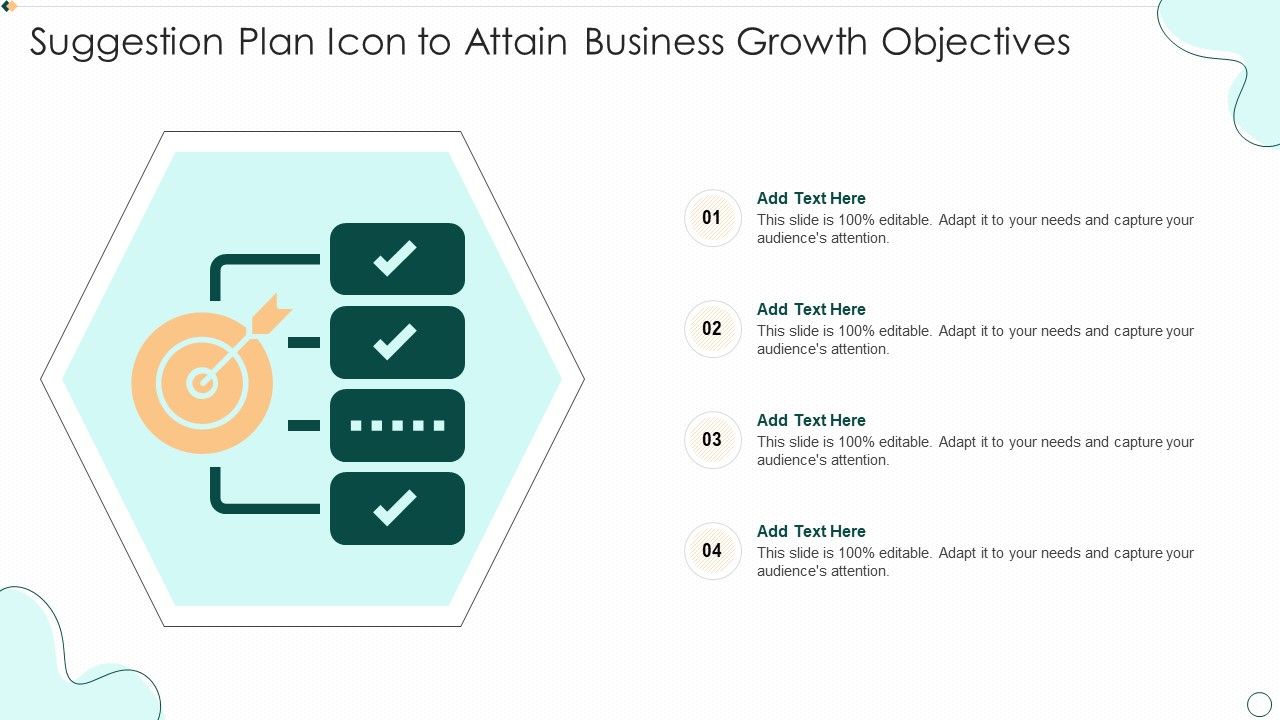 Suggestion Plan Icon to Attain Business Growth Objectives

01
Add Text Here
This slide is 100% editable. Adapt it to your needs and capture your audience's attention.

02
Add Text Here
This slide is 100% editable. Adapt it to your needs and capture your audience's attention.

03
Add Text Here
This slide is 100% editable. Adapt it to your needs and capture your audience's attention.

04
Add Text Here
This slide is 100% editable. Adapt it to your needs and capture your audience's attention.